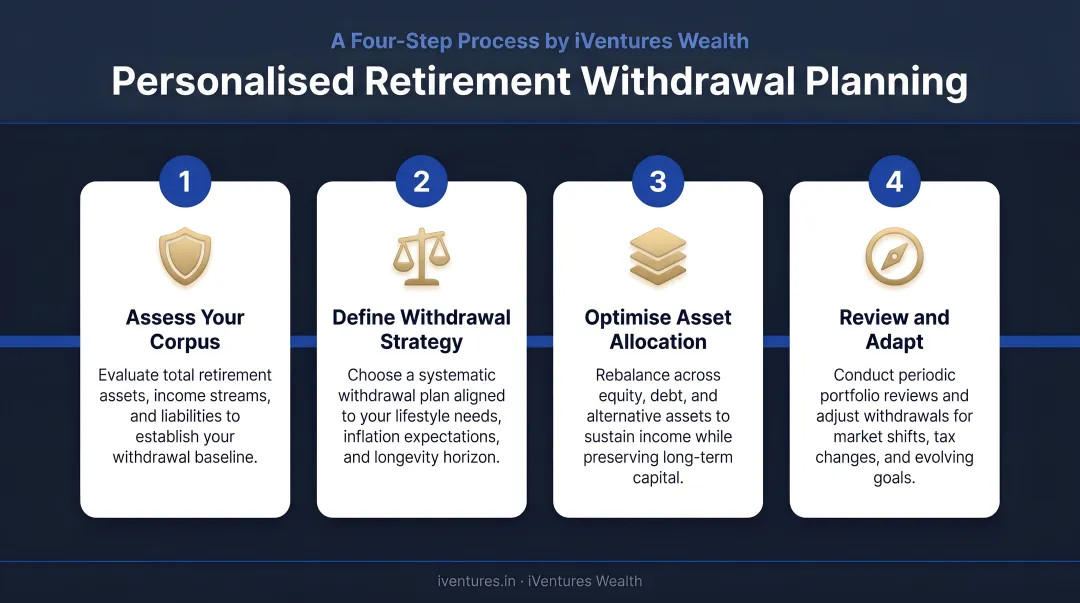 A Four-Step Process by iVentures Wealth

Personalised Retirement Withdrawal Planning

1

Assess Your Corpus

Evaluate total retirement assets, income streams, and liabilities to establish your withdrawal baseline.

2

Define Withdrawal Strategy

Choose a systematic withdrawal plan aligned to your lifestyle needs, inflation expectations, and longevity horizon.

3

Optimise Asset Allocation

Rebalance across equity, debt, and alternative assets to sustain income while preserving long-term capital.

4

Review and Adapt

Conduct periodic portfolio reviews and adjust withdrawals for market shifts, tax changes, and evolving goals.

iventures.in · iVentures Wealth